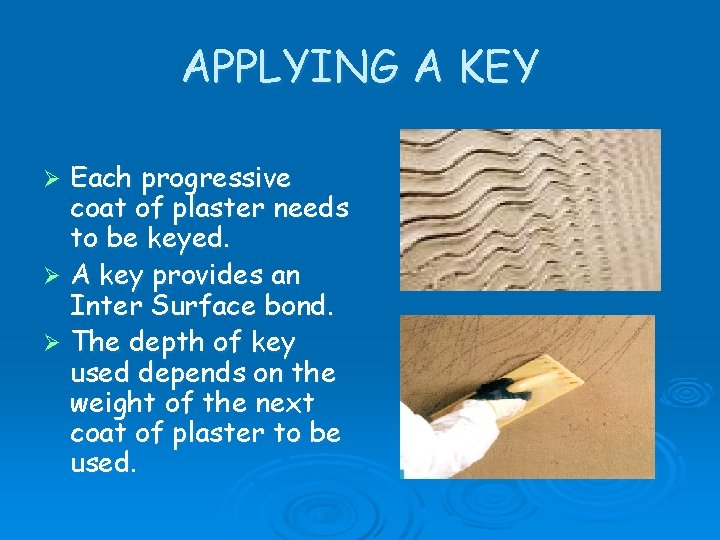 APPLYING A KEY

➢ Each progressive coat of plaster needs to be keyed.

➢ A key provides an Inter Surface bond.

➢ The depth of key used depends on the weight of the next coat of plaster to be used.